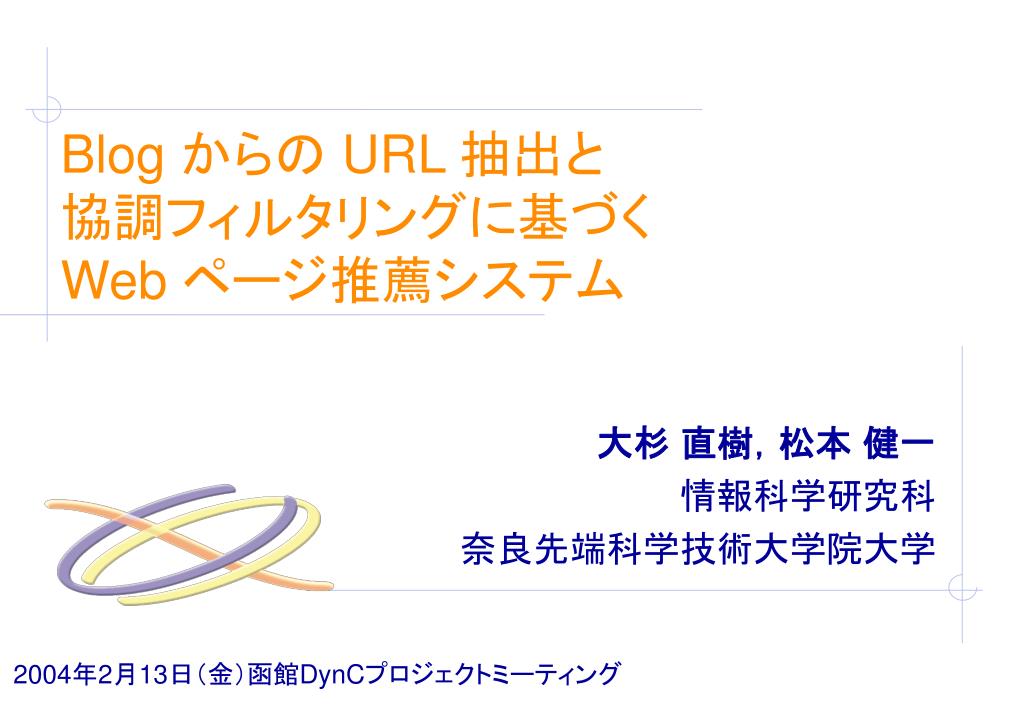 Blog からの URL 抽出と
協調フィルタリングに基づく
Web ページ推薦システム

大杉 直樹, 松本 健一
情報科学研究科
奈良先端科学技術大学院大学

2004年2月13日(金)函館DynCプロジェクトミーティング